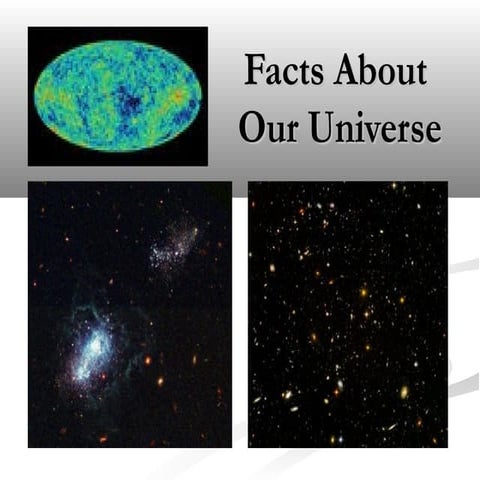 Facts About Our Universe